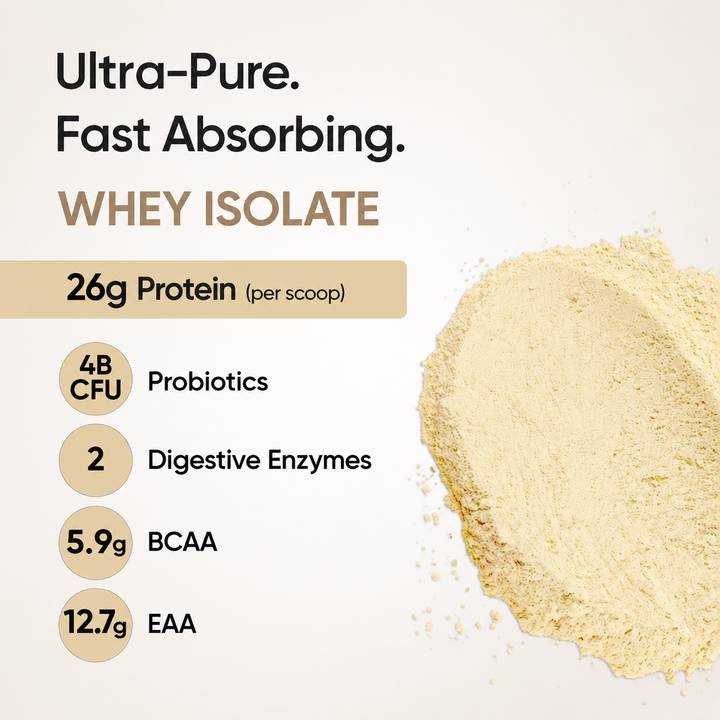 Ultra-Pure.
Fast Absorbing.

WHEY ISOLATE

26g Protein (per scoop)

4B CFU Probiotics

2 Digestive Enzymes

5.9g BCAA

12.7g EAA